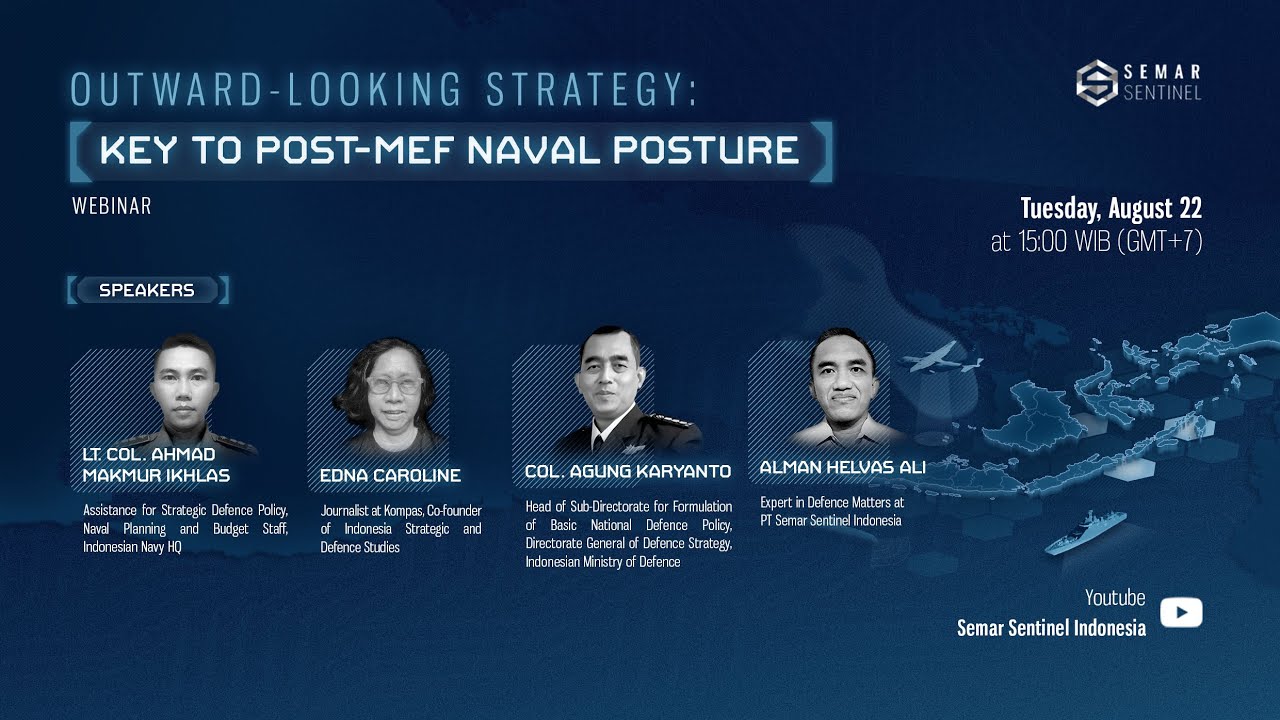 OUTWARD-LOOKING STRATEGY:
KEY TO POST-MEF NAVAL POSTURE
WEBINAR

SEMAR SENTINEL

Tuesday, August 22
at 15:00 WIB (GMT+7)

SPEAKERS

LT. COL. AHMAD MAKMUR IKHLAS
Assistance for Strategic Defence Policy, Naval Planning and Budget Staff, Indonesian Navy HQ

EDNA CAROLINE
Journalist at Kompas, Co-founder of Indonesia Strategic and Defence Studies

COL. AGUNG KARYANTO
Head of Sub-Directorate for Formulation of Basic National Defence Policy, Directorate General of Defence Strategy, Indonesian Ministry of Defence

ALMAN HELVAS ALI
Expert in Defence Matters at PT Semar Sentinel Indonesia

Youtube
Semar Sentinel Indonesia